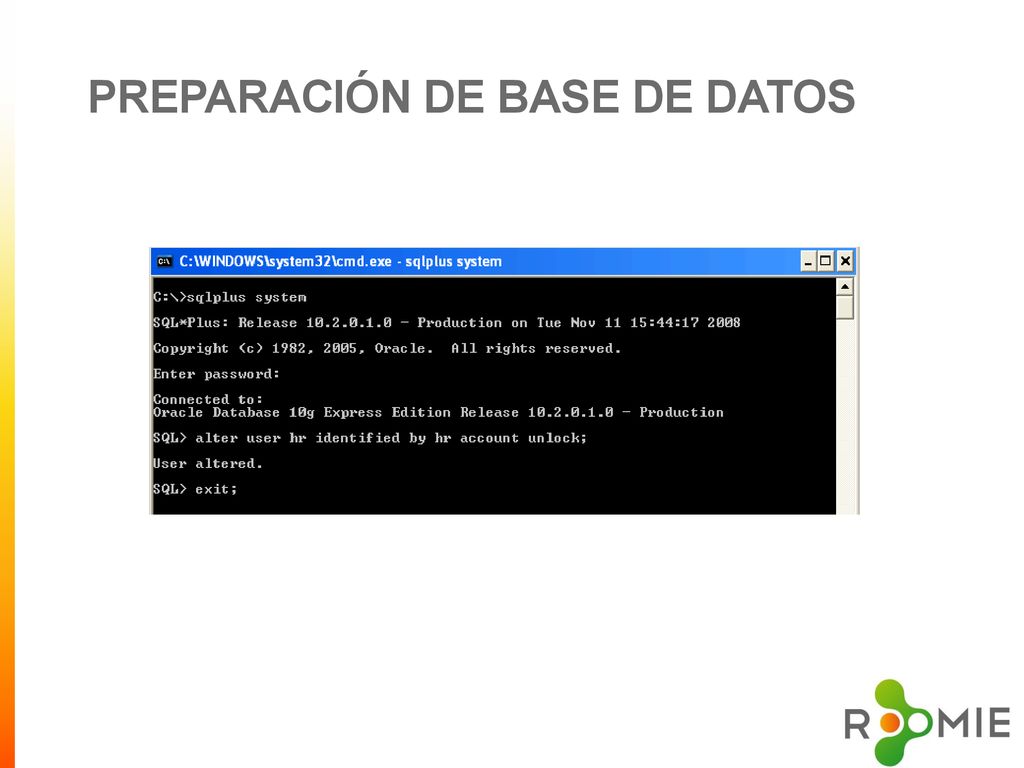 PREPARACIÓN DE BASE DE DATOS

C:\WINDOWS\system32\cmd.exe - sqlplus system

C:\>sqlplus system

SQL*Plus: Release 10.2.0.1.0 - Production on Tue Nov 11 15:44:17 2008

Copyright (c) 1982, 2005, Oracle. All rights reserved.

Enter password:

Connected to:
Oracle Database 10g Express Edition Release 10.2.0.1.0 - Production

SQL> alter user hr identified by hr account unlock;

User altered.

SQL> exit;

ROOMIE